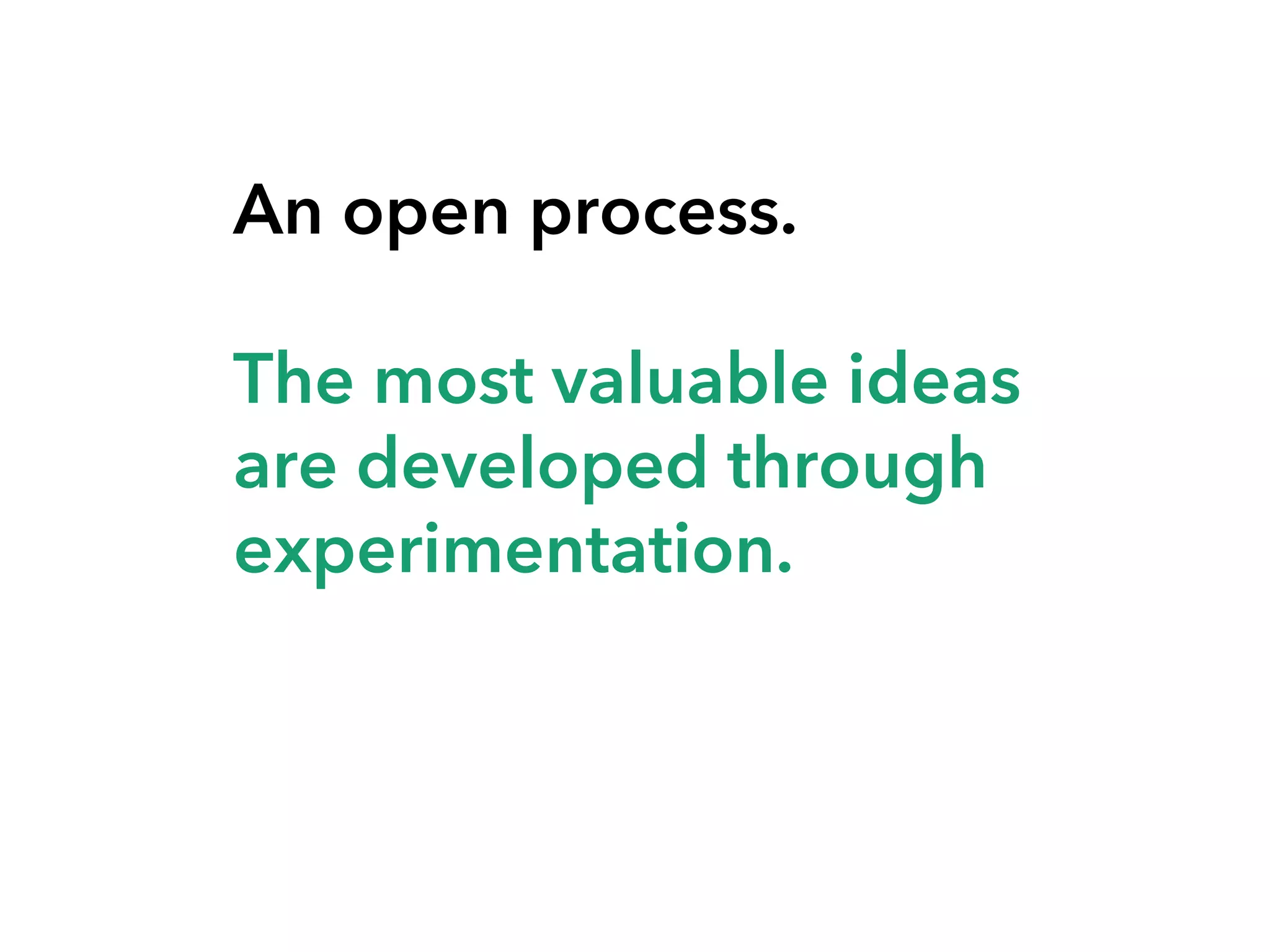 An open process.

The most valuable ideas are developed through experimentation.